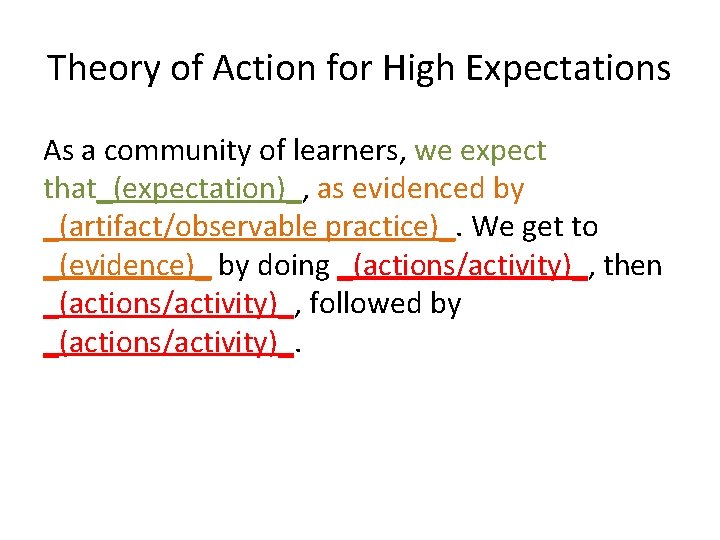 Theory of Action for High Expectations

As a community of learners, we expect that_(expectation)_, as evidenced by _(artifact/observable practice)_. We get to _(evidence)_ by doing _(actions/activity)_, then _(actions/activity)_, followed by _(actions/activity)_.